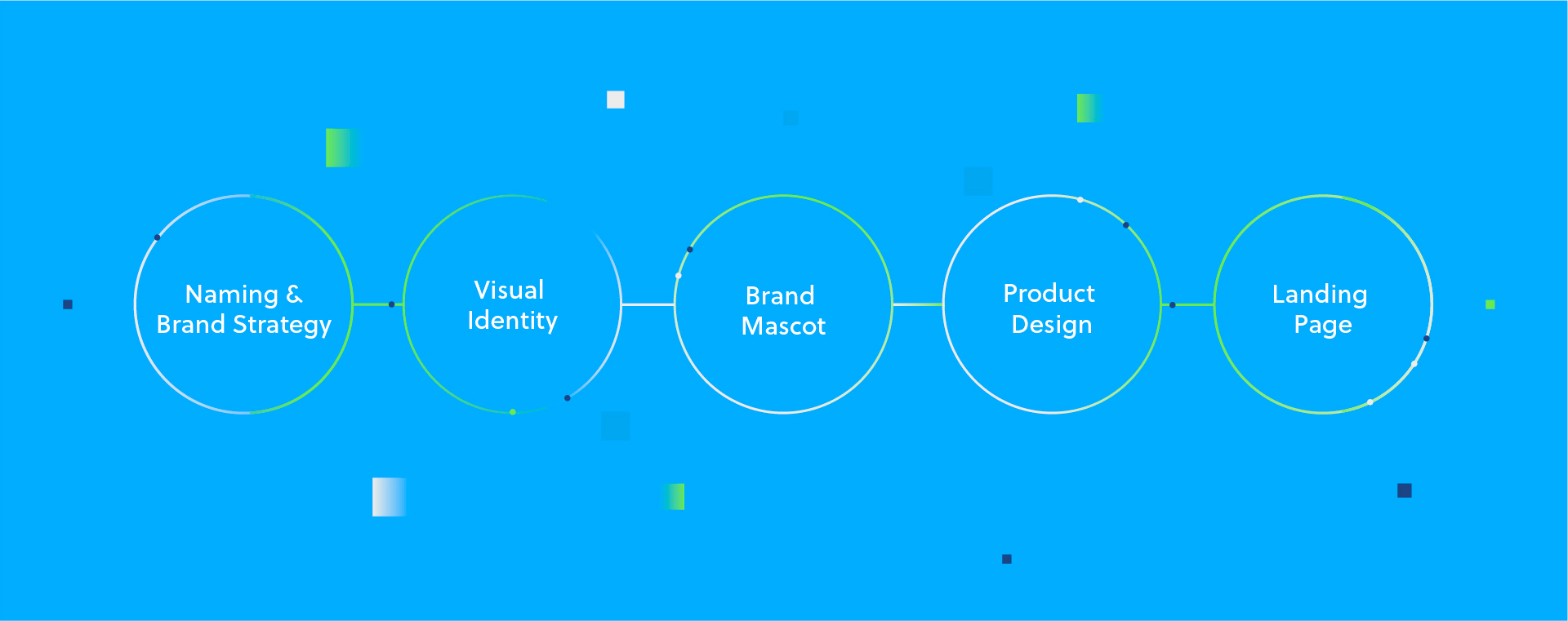 Naming & Brand Strategy

Visual Identity

Brand Mascot

Product Design

Landing Page